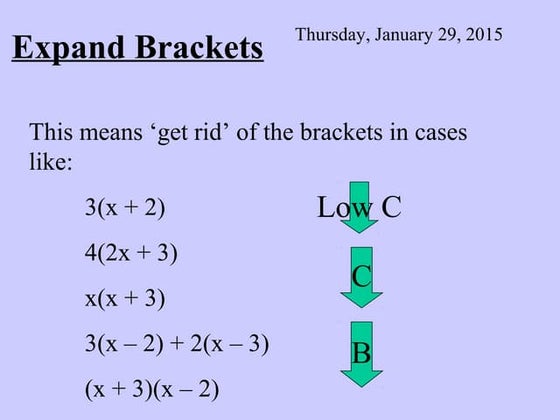 Expand Brackets

Thursday, January 29, 2015

This means ‘get rid’ of the brackets in cases like:

$3(x + 2)$

$4(2x + 3)$

$x(x + 3)$

$3(x – 2) + 2(x – 3)$

$(x + 3)(x – 2)$

Low C

C

B